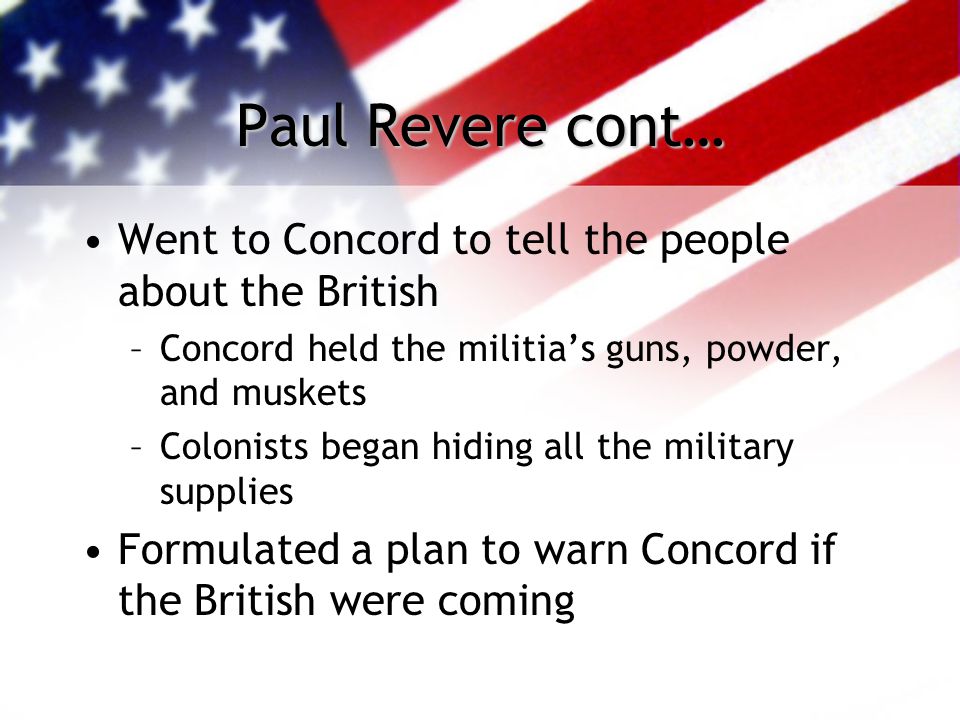 Paul Revere cont…

• Went to Concord to tell the people about the British
  – Concord held the militia’s guns, powder, and muskets
  – Colonists began hiding all the military supplies
• Formulated a plan to warn Concord if the British were coming